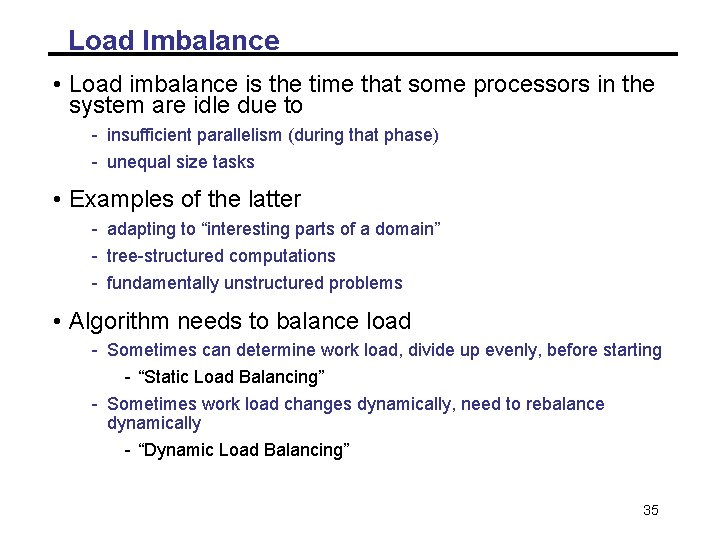 Load Imbalance

• Load imbalance is the time that some processors in the system are idle due to

- insufficient parallelism (during that phase)
- unequal size tasks

• Examples of the latter

- adapting to "interesting parts of a domain"
- tree-structured computations
- fundamentally unstructured problems

• Algorithm needs to balance load

- Sometimes can determine work load, divide up evenly, before starting
- "Static Load Balancing"
- Sometimes work load changes dynamically, need to rebalance dynamically
- "Dynamic Load Balancing"

35